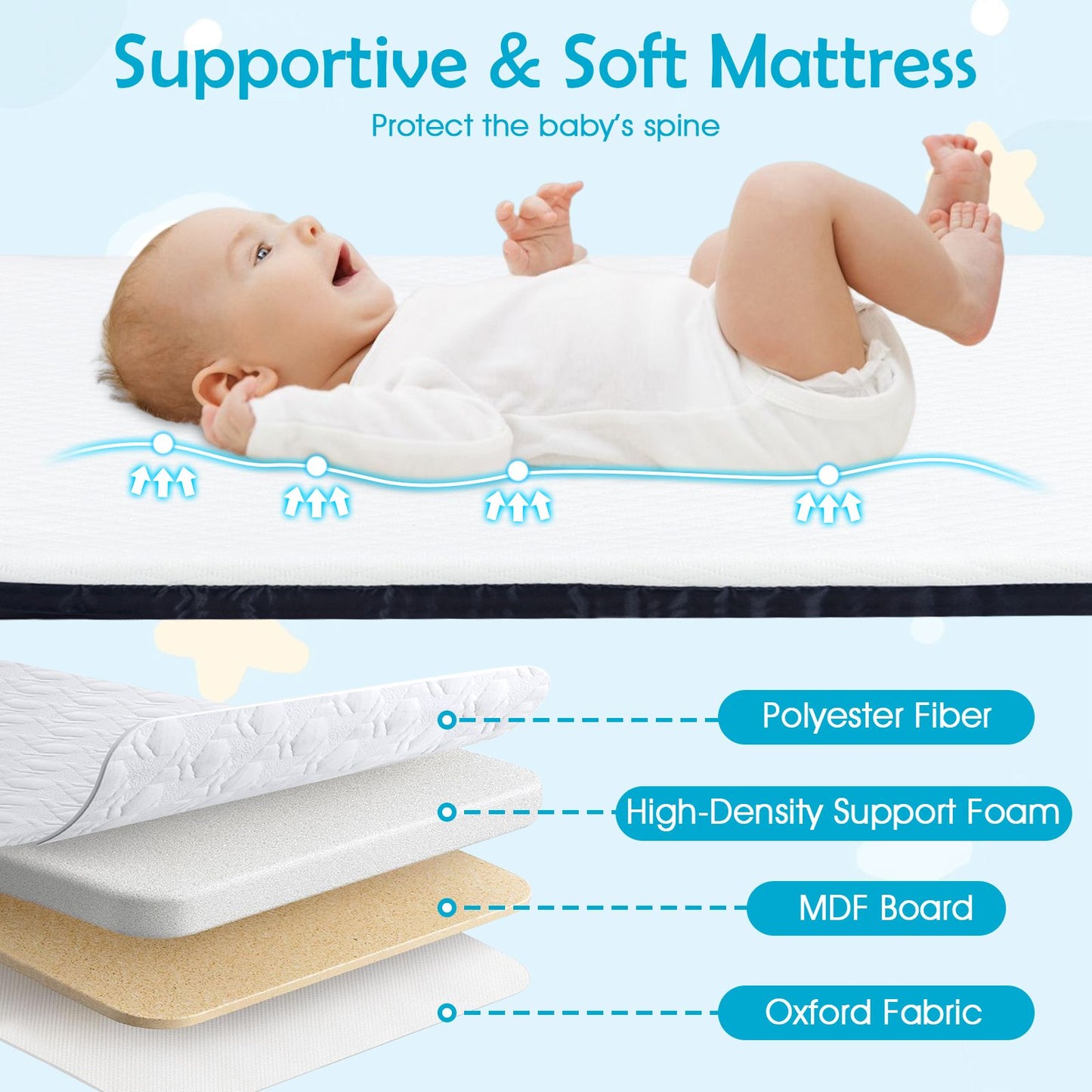 Supportive & Soft Mattress

Protect the baby's spine

Polyester Fiber

High-Density Support Foam

MDF Board

Oxford Fabric